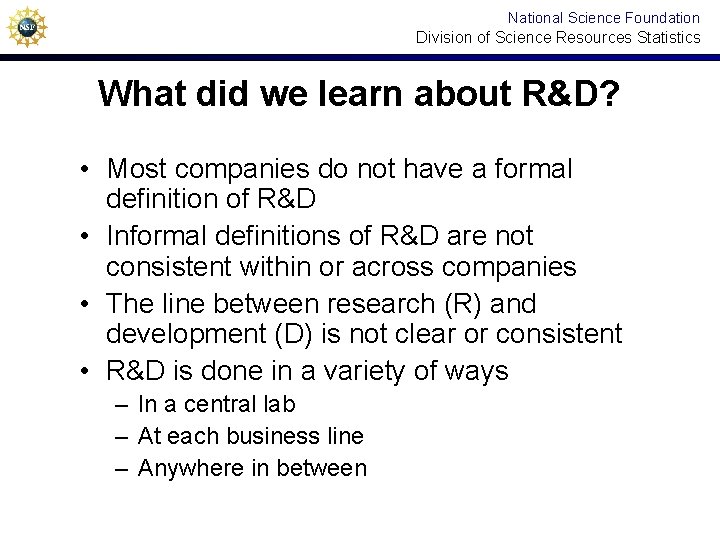 NSF

National Science Foundation
Division of Science Resources Statistics

What did we learn about R&D?

• Most companies do not have a formal definition of R&D
• Informal definitions of R&D are not consistent within or across companies
• The line between research (R) and development (D) is not clear or consistent
• R&D is done in a variety of ways
 – In a central lab
 – At each business line
 – Anywhere in between